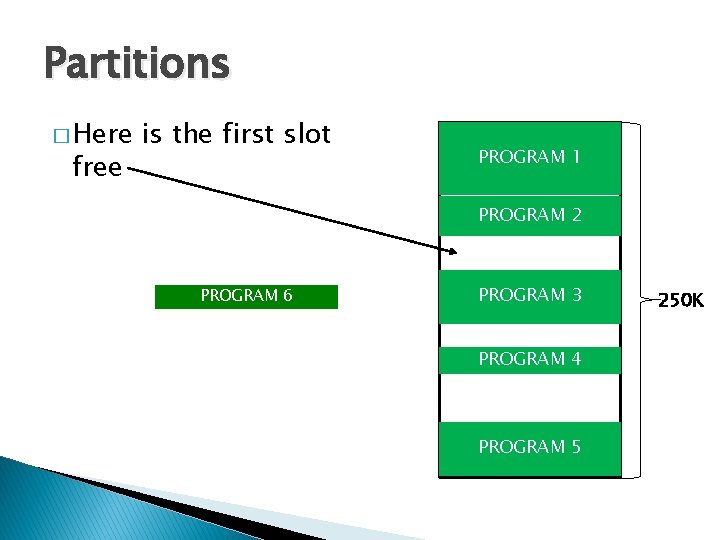 Partitions

□ Here is the first slot free

PROGRAM 6

PROGRAM 1

PROGRAM 2

PROGRAM 3

PROGRAM 4

PROGRAM 5

250K